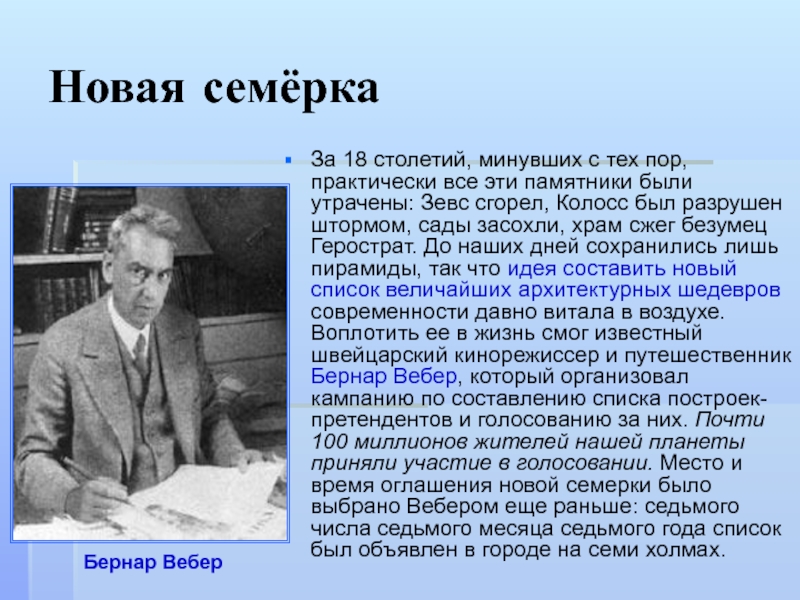 Новая семёрка

За 18 столетий, минувших с тех пор, практически все эти памятники были утрачены: Зевс сгорел, Колосс был разрушен штормом, сады засохли, храм сжег безумец Герострат. До наших дней сохранились лишь пирамиды, так что идея составить новый список величайших архитектурных шедевров современности давно витала в воздухе. Воплотить ее в жизнь смог известный швейцарский кинорежиссер и путешественник Бернар Вебер, который организовал кампанию по составлению списка построек-претендентов и голосованию за них. Почти 100 миллионов жителей нашей планеты приняли участие в голосовании. Место и время оглашения новой семерки было выбрано Вебером еще раньше: седьмого числа седьмого месяца седьмого года список был объявлен в городе на семи холмах.

Бернар Вебер